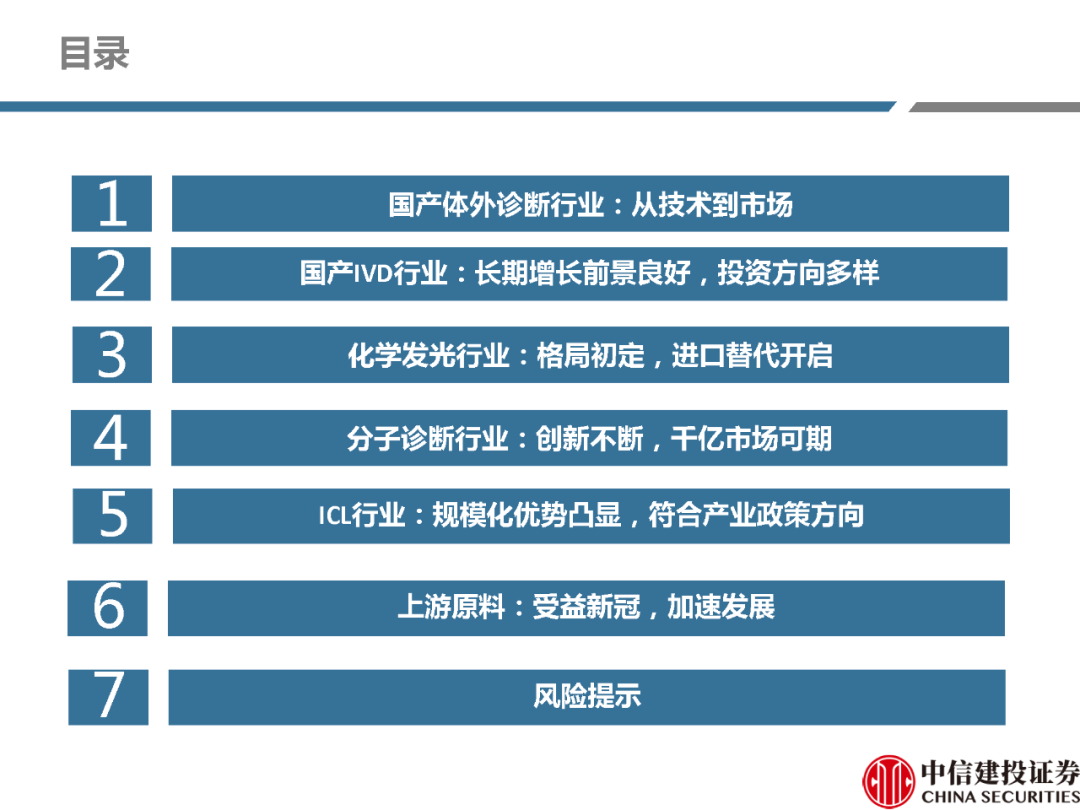 目录

1 国产体外诊断行业：从技术到市场

2 国产IVD行业：长期增长前景良好，投资方向多样

3 化学发光行业：格局初定，进口替代开启

4 分子诊断行业：创新不断，千亿市场可期

5 ICL行业：规模化优势凸显，符合产业政策方向

6 上游原料：受益新冠，加速发展

7 风险提示

中信建投证券
CHINA SECURITIES